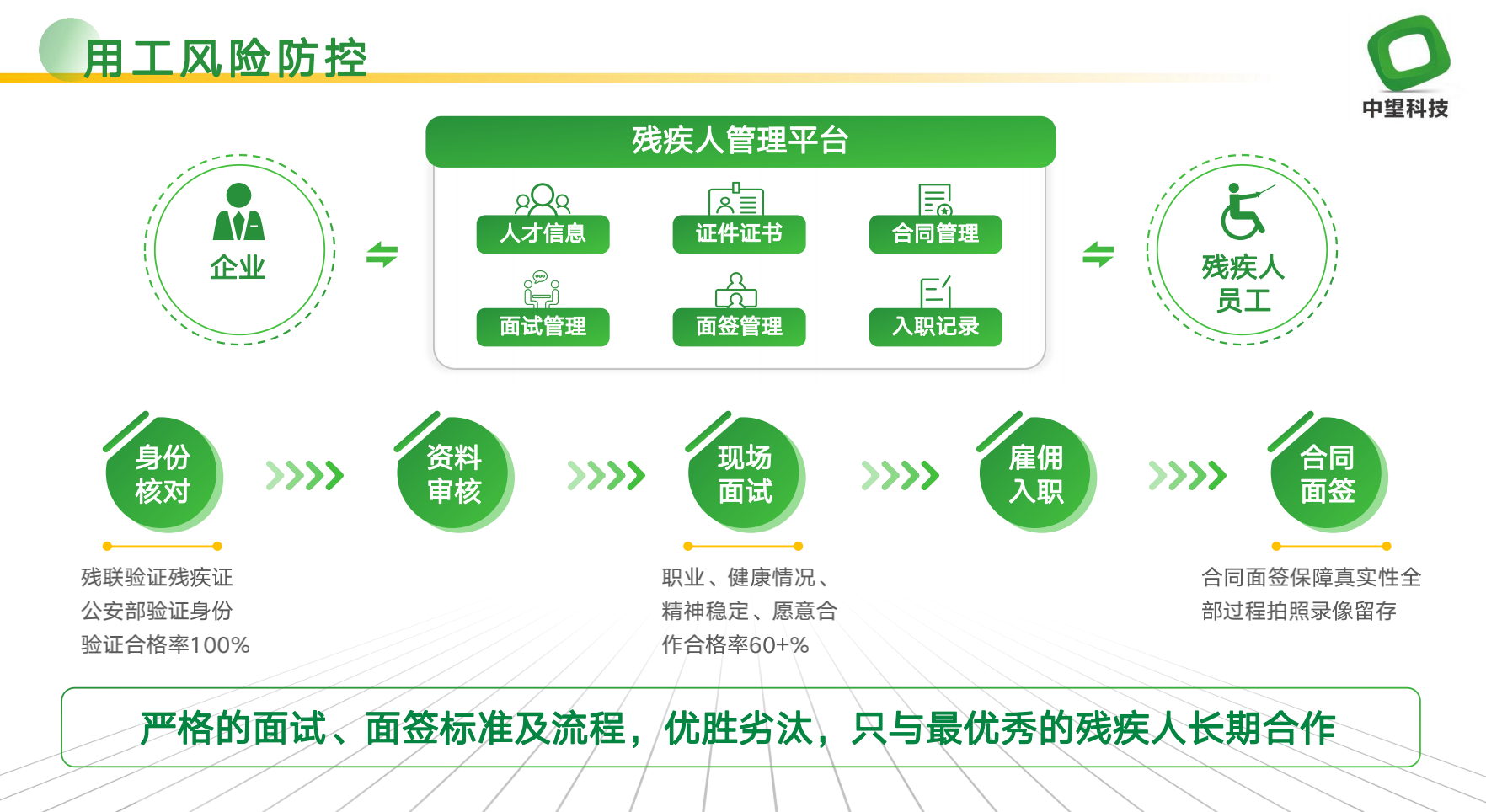 用工风险防控

中望科技

残疾人管理平台

企业

人才信息
证件证书
合同管理
面试管理
面签管理
入职记录

残疾人员工

身份核对

资料审核

现场面试

雇佣入职

合同面签

残联验证残疾证
公安部验证身份
验证合格率100%

职业、健康情况、精神稳定、愿意合作合格率60+%

合同面签保障真实性全部过程拍照录像留存

严格的面试、面签标准及流程，优胜劣汰，只与最优秀的残疾人长期合作